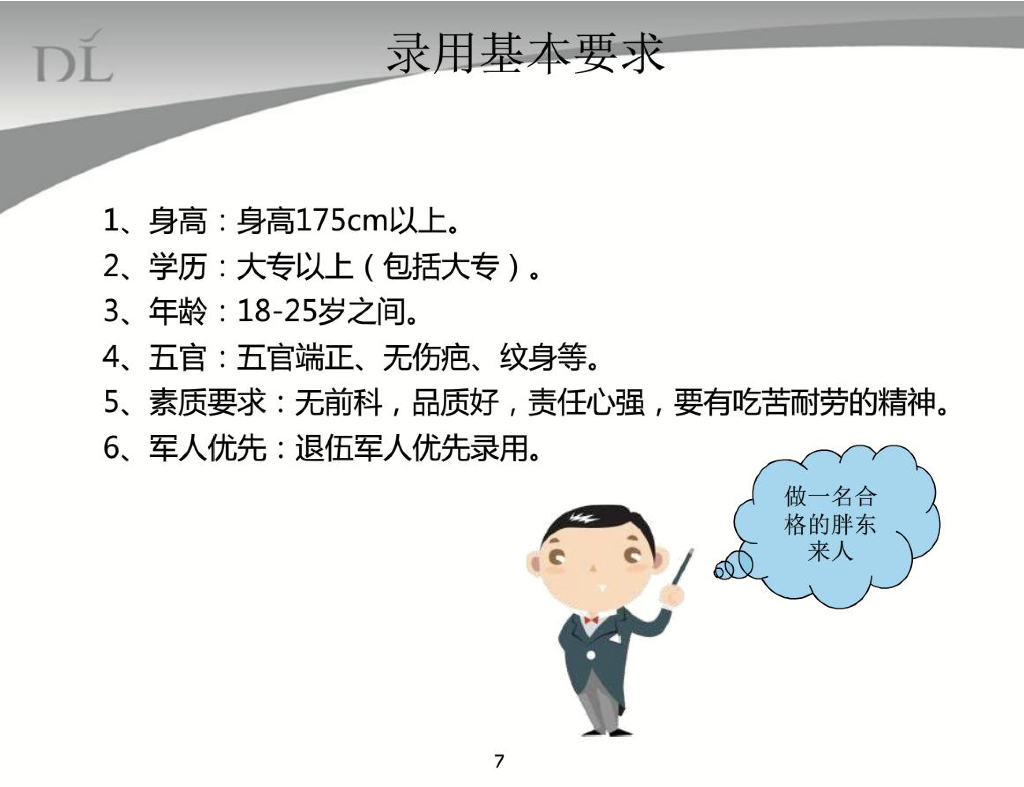 DL

录用基本要求

1、身高：身高175cm以上。
2、学历：大专以上（包括大专）。
3、年龄：18-25岁之间。
4、五官：五官端正、无伤疤、纹身等。
5、素质要求：无前科，品质好，责任心强，要有吃苦耐劳的精神。
6、军人优先：退伍军人优先录用。

做一名合格的胖东来人

7